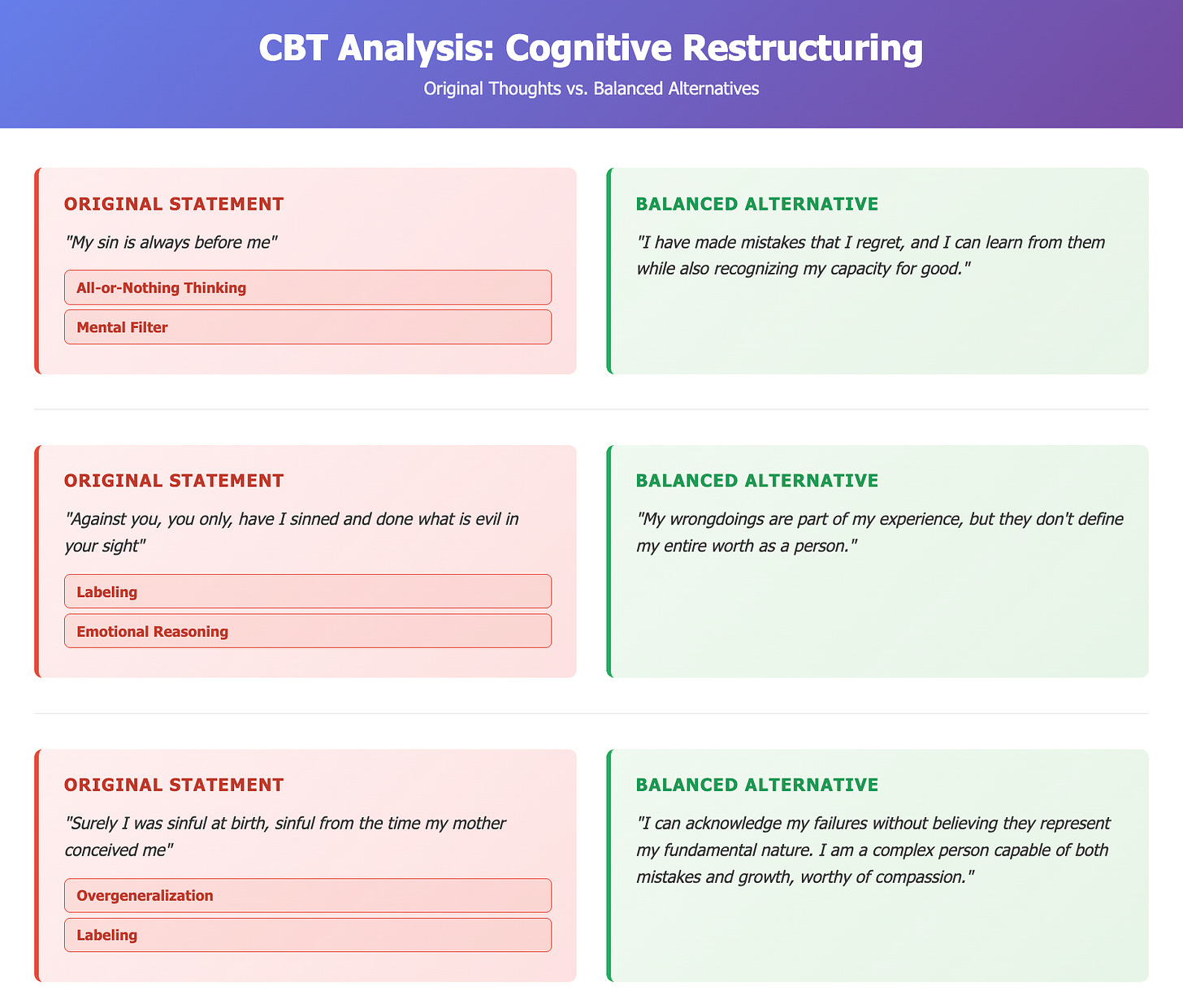 CBT Analysis: Cognitive Restructuring

Original Thoughts vs. Balanced Alternatives

ORIGINAL STATEMENT

"My sin is always before me"

All-or-Nothing Thinking

Mental Filter

BALANCED ALTERNATIVE

"I have made mistakes that I regret, and I can learn from them while also recognizing my capacity for good."

ORIGINAL STATEMENT

"Against you, you only, have I sinned and done what is evil in your sight"

Labeling

Emotional Reasoning

BALANCED ALTERNATIVE

"My wrongdoings are part of my experience, but they don't define my entire worth as a person."

ORIGINAL STATEMENT

"Surely I was sinful at birth, sinful from the time my mother conceived me"

Overgeneralization

Labeling

BALANCED ALTERNATIVE

"I can acknowledge my failures without believing they represent my fundamental nature. I am a complex person capable of both mistakes and growth, worthy of compassion."